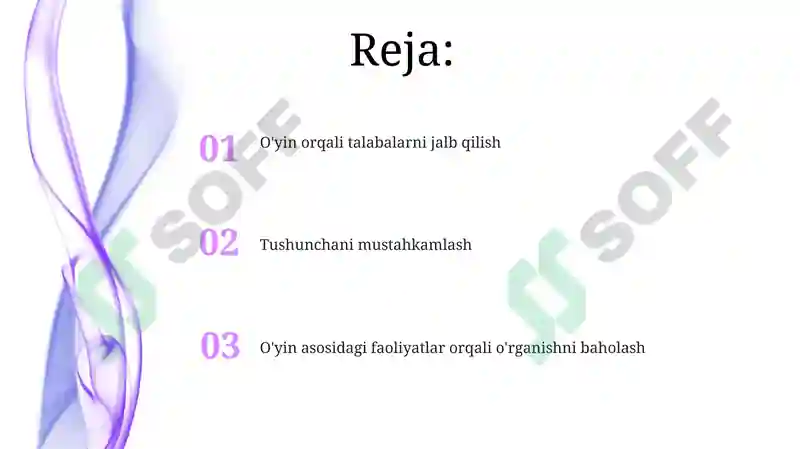 Reja:

01 O'yin orqali talabalarni jalb qilish

02 Tushunchani mustahkamlash

03 O'yin asosidagi faoliyatlar orqali o'rganishni baholash

SOFF

SOFF